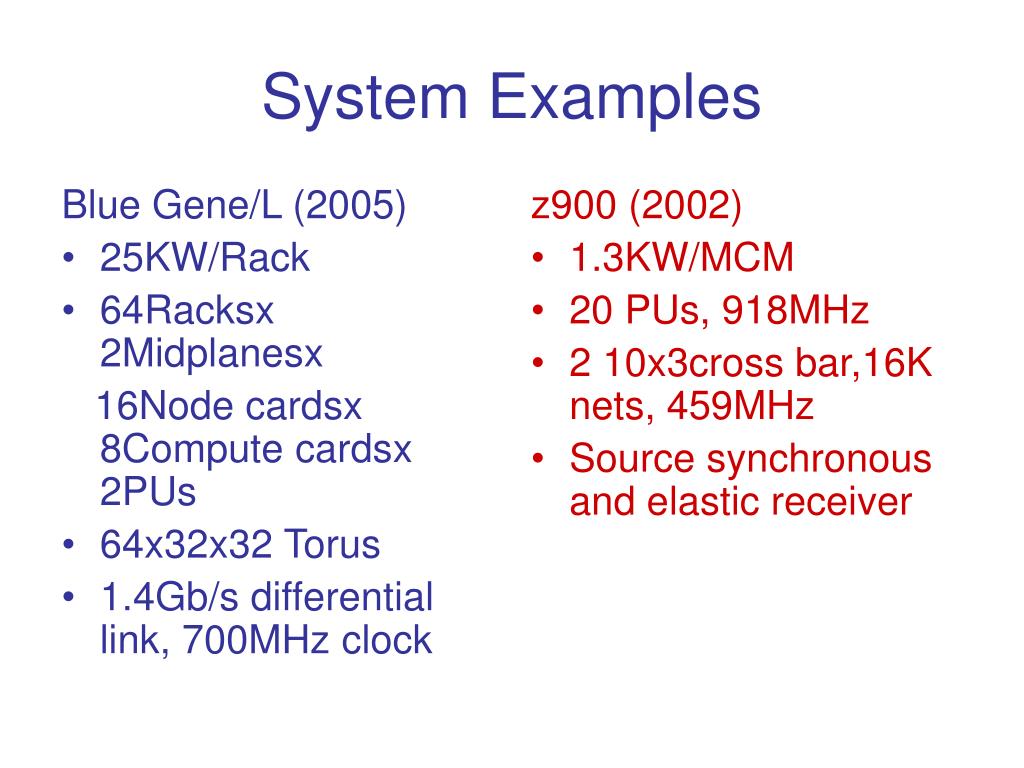 System Examples

Blue Gene/L (2005)
• 25KW/Rack
• 64Racksx 2Midplanesx
16Node cardsx 8Compute cardsx 2PUs
• 64x32x32 Torus
• 1.4Gb/s differential link, 700MHz clock

z900 (2002)
• 1.3KW/MCM
• 20 PUs, 918MHz
• 2 10x3cross bar,16K nets, 459MHz
• Source synchronous and elastic receiver